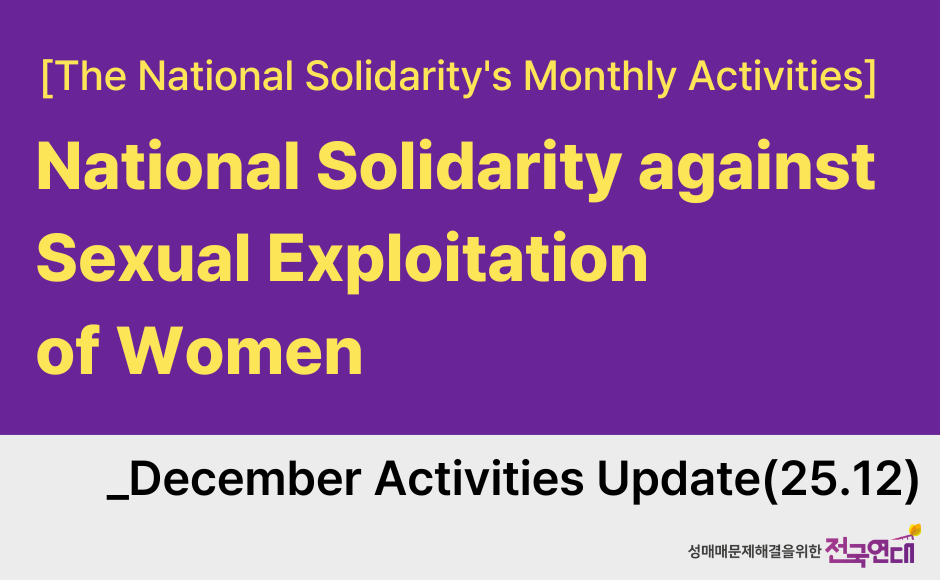 [The National Solidarity's Monthly Activities]

National Solidarity against Sexual Exploitation of Women

_December Activities Update(25.12)

성매매문제해결을위한 전국연대